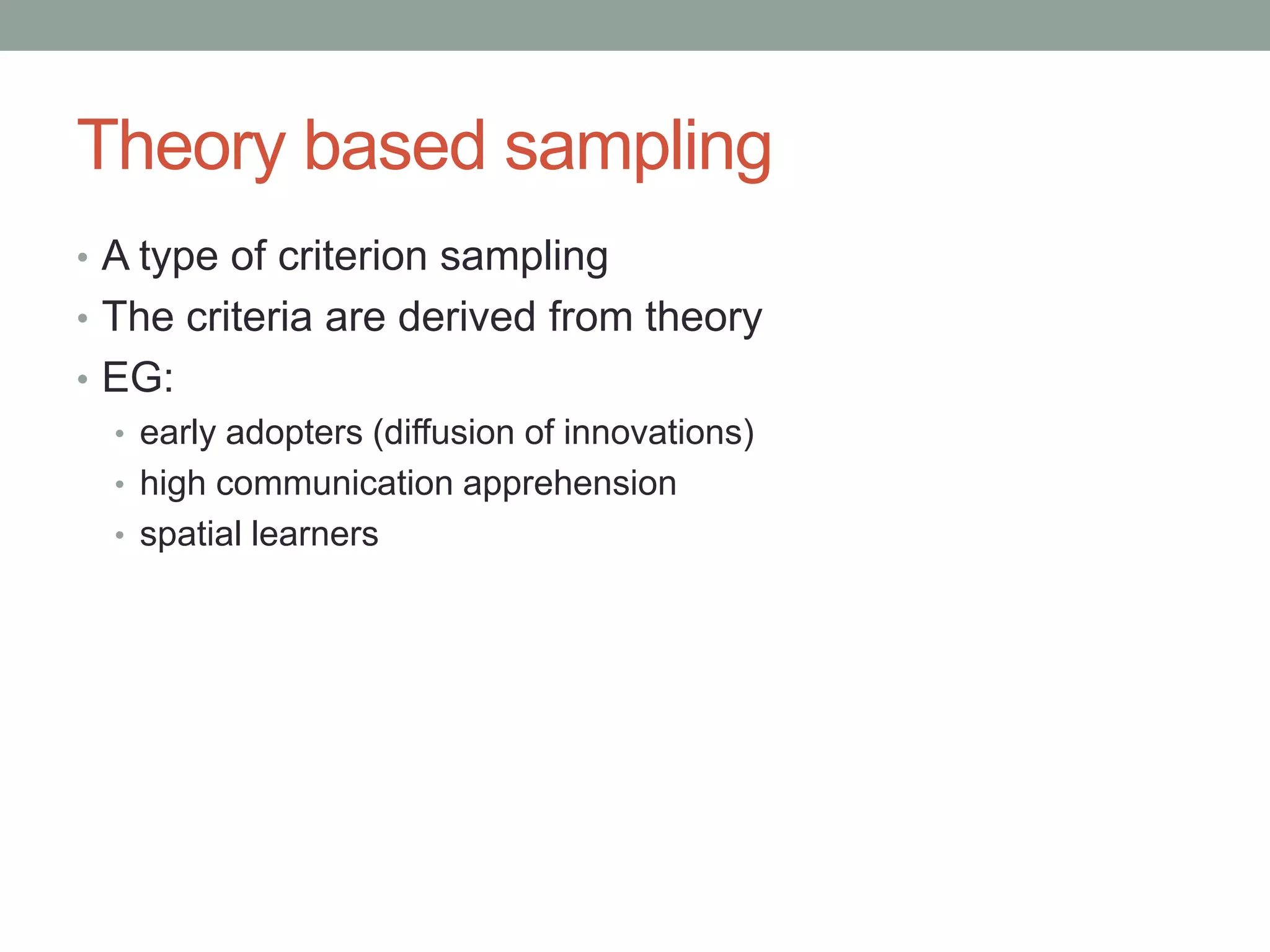 Theory based sampling

• A type of criterion sampling
• The criteria are derived from theory
• EG:
 • early adopters (diffusion of innovations)
 • high communication apprehension
 • spatial learners